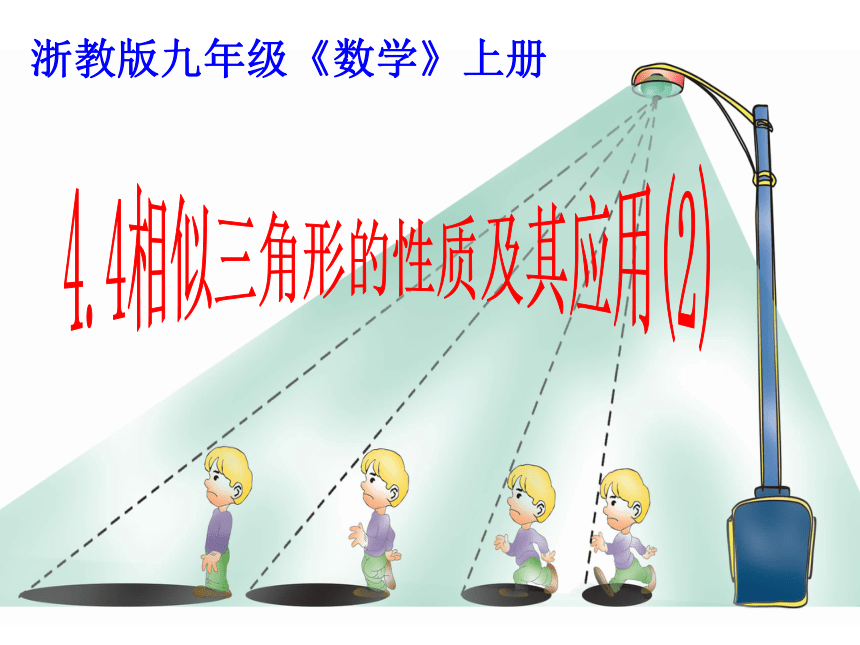 浙教版九年级《数学》上册

4.4相似三角形的性质及其应用(2)